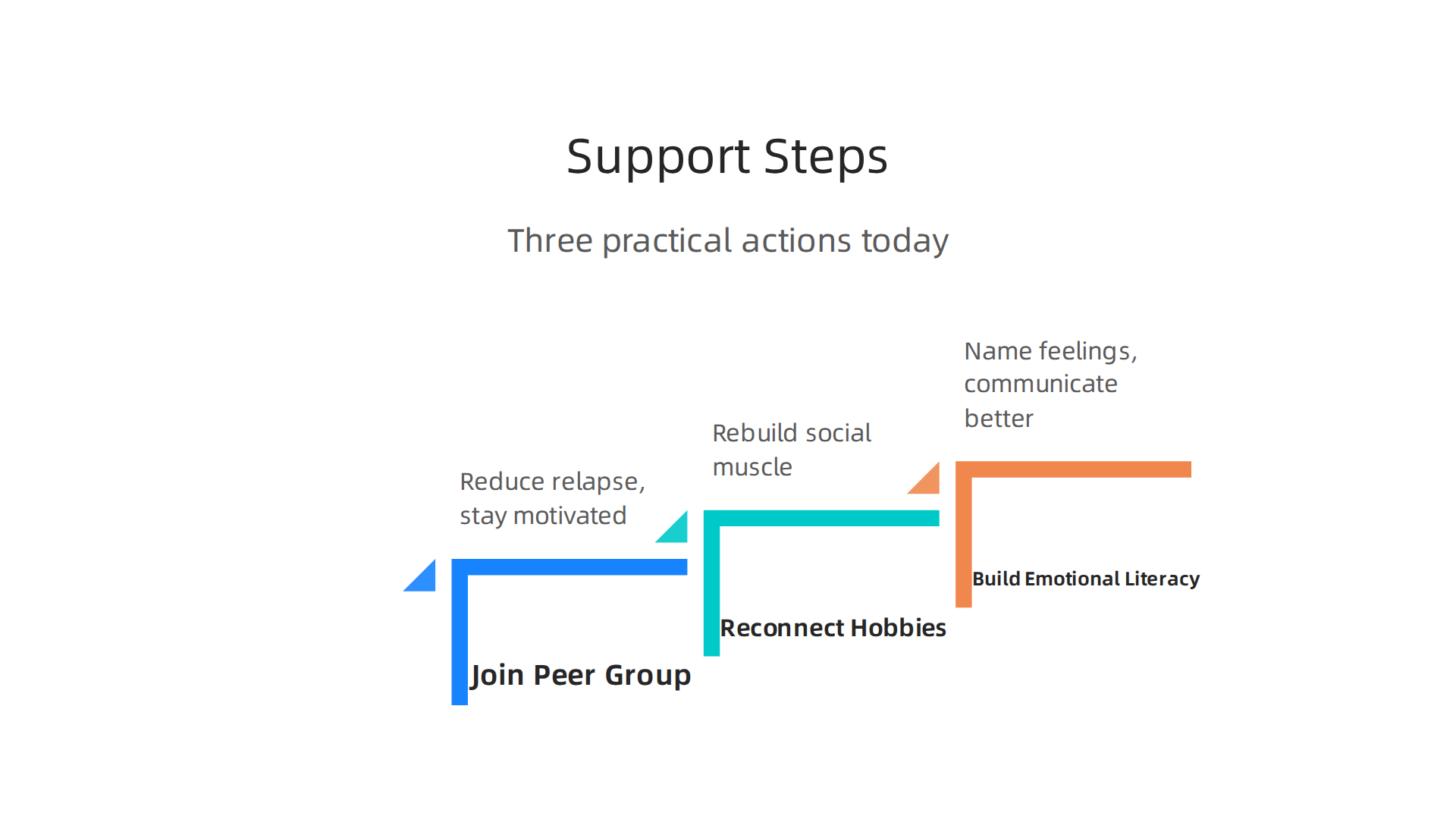 Support Steps

Three practical actions today

Reduce relapse, stay motivated

Join Peer Group

Rebuild social muscle

Reconnect Hobbies

Name feelings, communicate better

Build Emotional Literacy